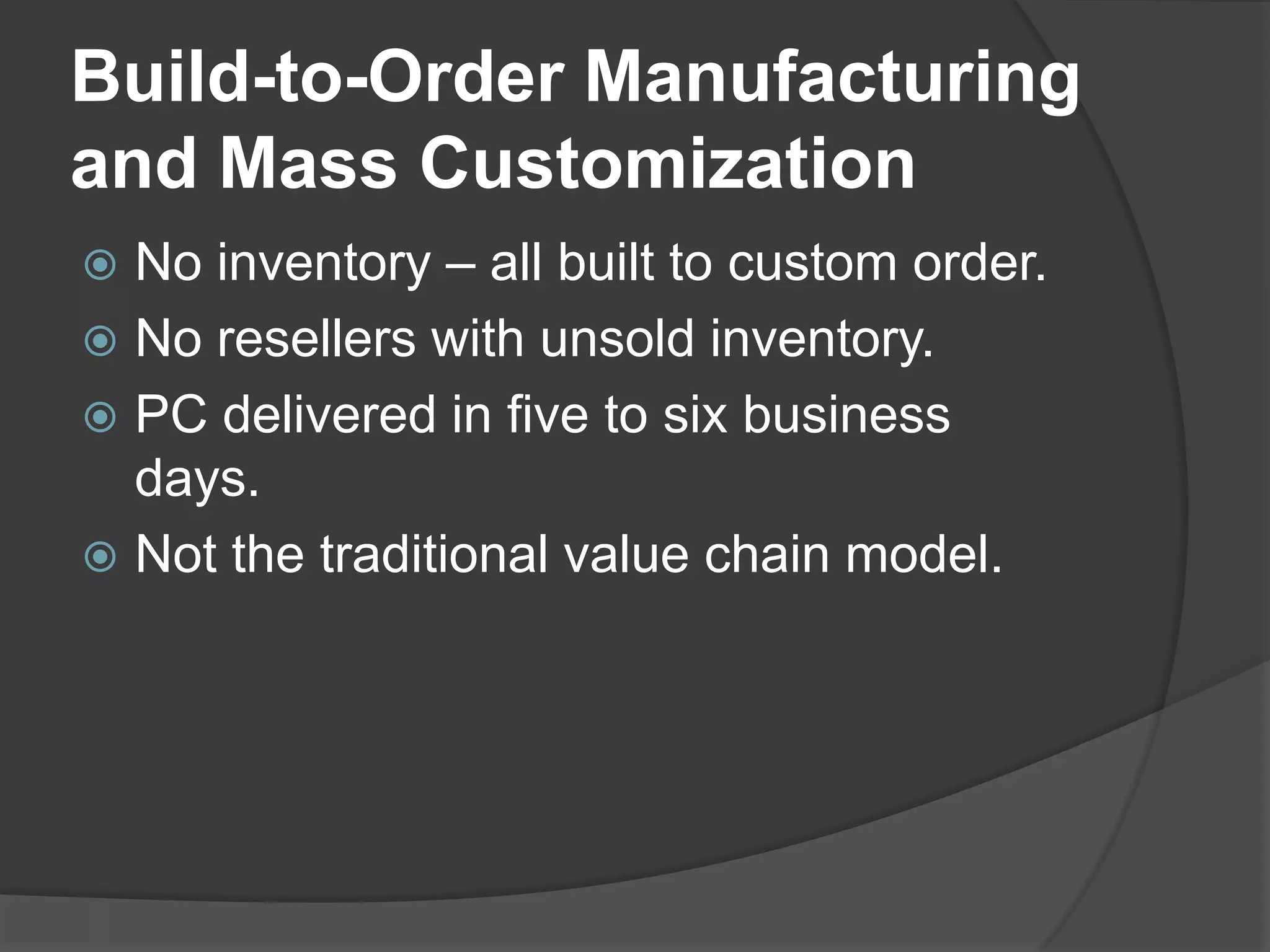 Build-to-Order Manufacturing and Mass Customization

No inventory – all built to custom order.

No resellers with unsold inventory.

PC delivered in five to six business days.

Not the traditional value chain model.